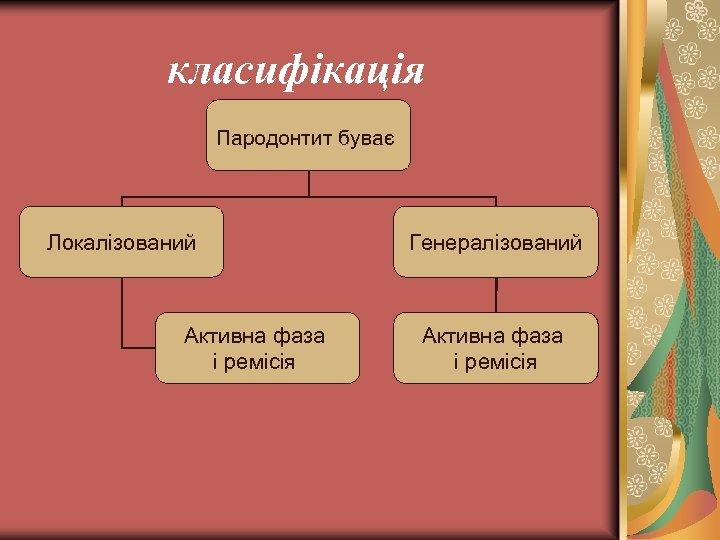 класифікація

Пародонтит буває

Локалізований

Генералізований

Активна фаза і ремісія

Активна фаза і ремісія